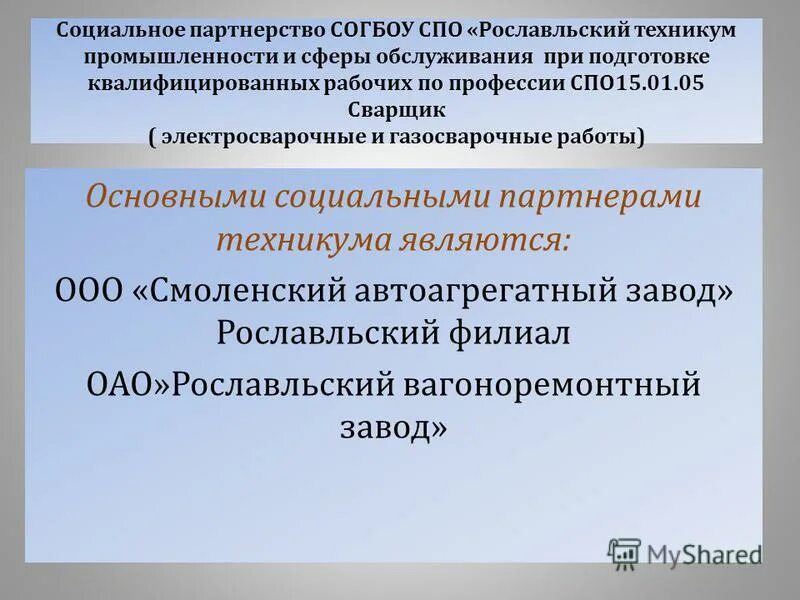 Социальное партнерство СОГБОУ СПО «Рославльский техникум промышленности и сферы обслуживания при подготовке квалифицированных рабочих по профессии СПО15.01.05 Сварщик
( электросварочные и газосварочные работы)

Основными социальными партнерами техникума являются:

ООО «Смоленский автоагрегатный завод» Рославльский филиал

ОАО»Рославльский вагоноремонтный завод»

MyShared